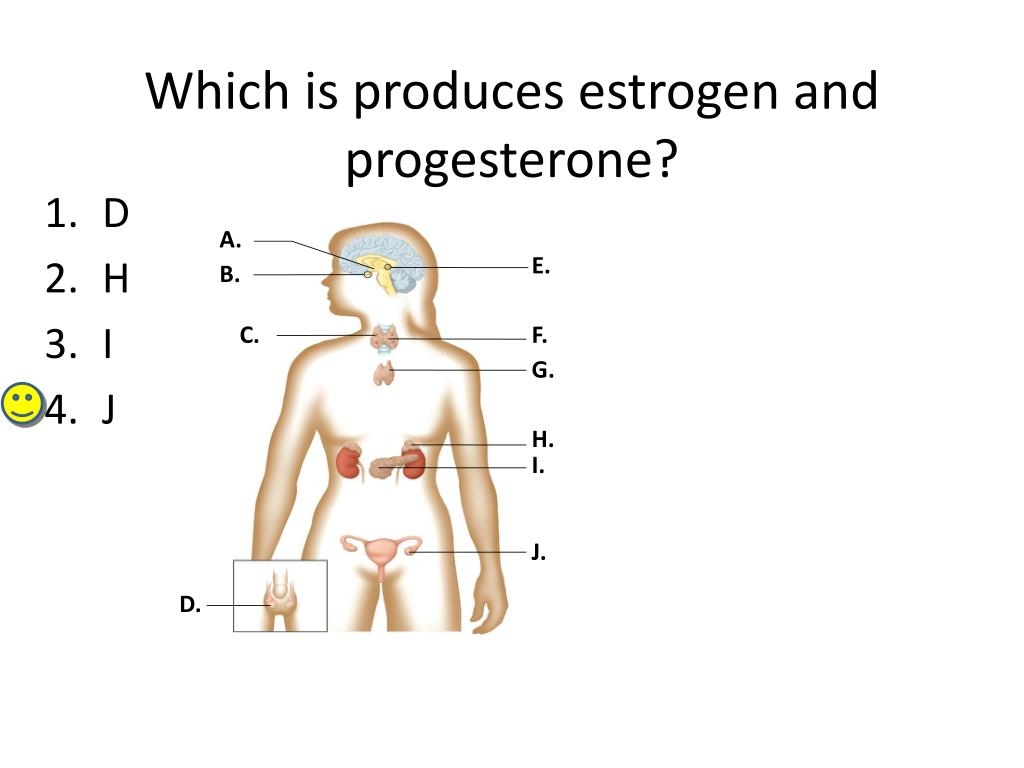 Which is produces estrogen and progesterone?

1. D
2. H
3. I
4. J

A.
B.
C.
D.
E.
F.
G.
H.
I.
J.